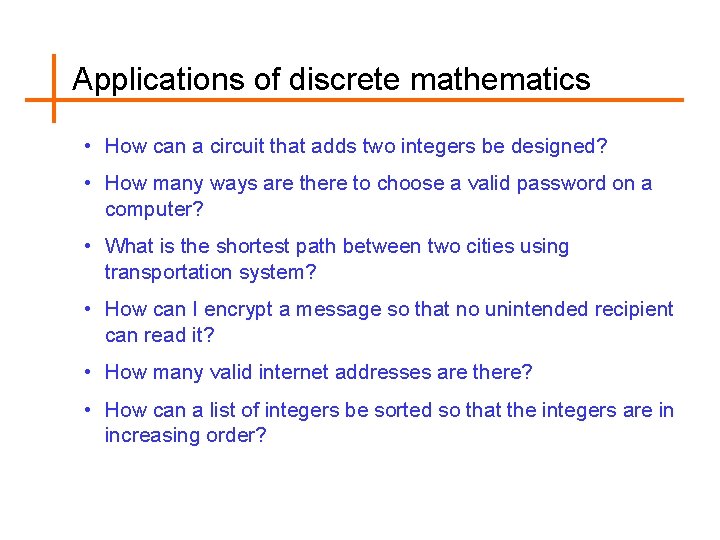 Applications of discrete mathematics

• How can a circuit that adds two integers be designed?

• How many ways are there to choose a valid password on a computer?

• What is the shortest path between two cities using transportation system?

• How can I encrypt a message so that no unintended recipient can read it?

• How many valid internet addresses are there?

• How can a list of integers be sorted so that the integers are in increasing order?